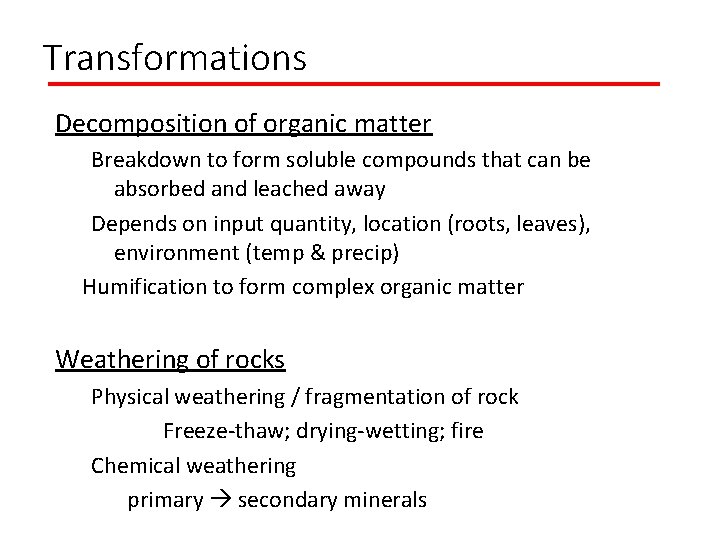 Transformations

Decomposition of organic matter

Breakdown to form soluble compounds that can be absorbed and leached away

Depends on input quantity, location (roots, leaves), environment (temp & precip)

Humification to form complex organic matter

Weathering of rocks

Physical weathering / fragmentation of rock

Freeze-thaw; drying-wetting; fire

Chemical weathering

primary → secondary minerals